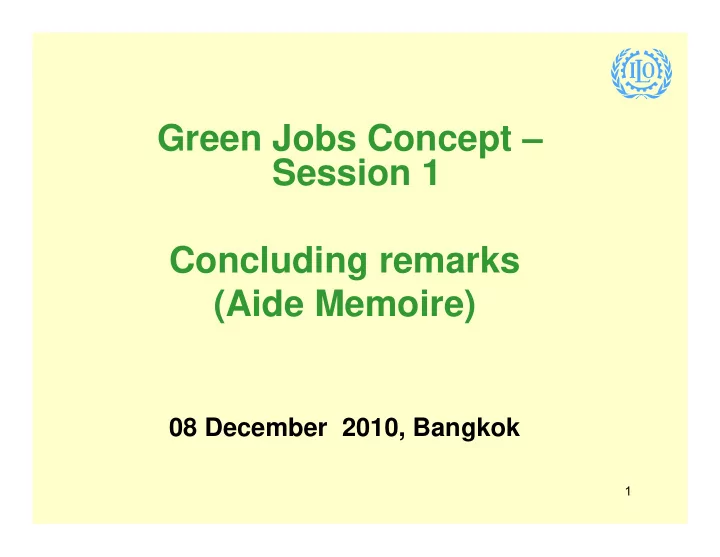 ILO

Green Jobs Concept – Session 1

Concluding remarks (Aide Memoire)

08 December 2010, Bangkok

1